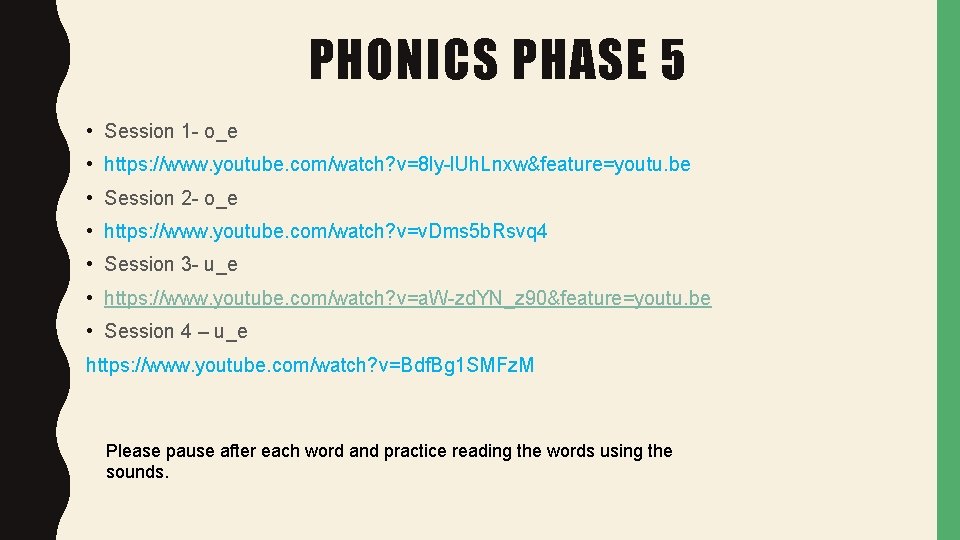 PHONICS PHASE 5

• Session 1- o_e

• https://www.youtube.com/watch?v=8ly-lUhLnxw&feature=youtu.be

• Session 2- o_e

• https://www.youtube.com/watch?v=vDms5bRsvq4

• Session 3- u_e

• https://www.youtube.com/watch?v=aW-zdYN_z90&feature=youtu.be

• Session 4 – u_e

https://www.youtube.com/watch?v=BdfBg1SMFzM

Please pause after each word and practice reading the words using the sounds.